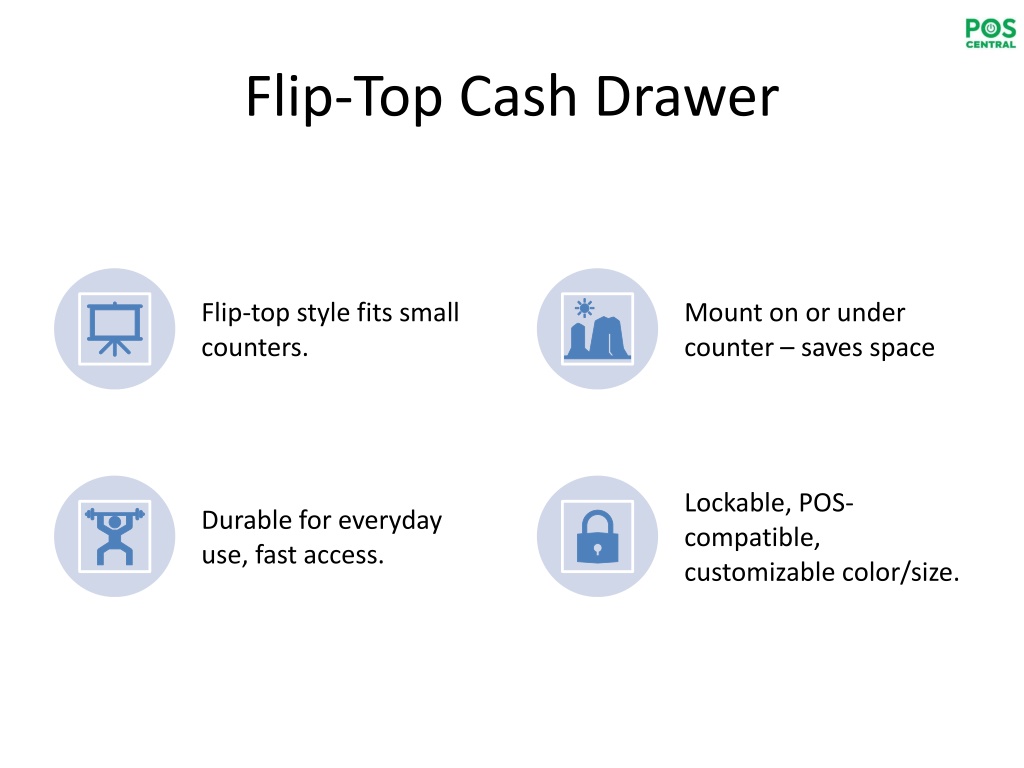 POS CENTRAL

Flip-Top Cash Drawer

Flip-top style fits small counters.

Mount on or under counter – saves space

Durable for everyday use, fast access.

Lockable, POS-compatible, customizable color/size.